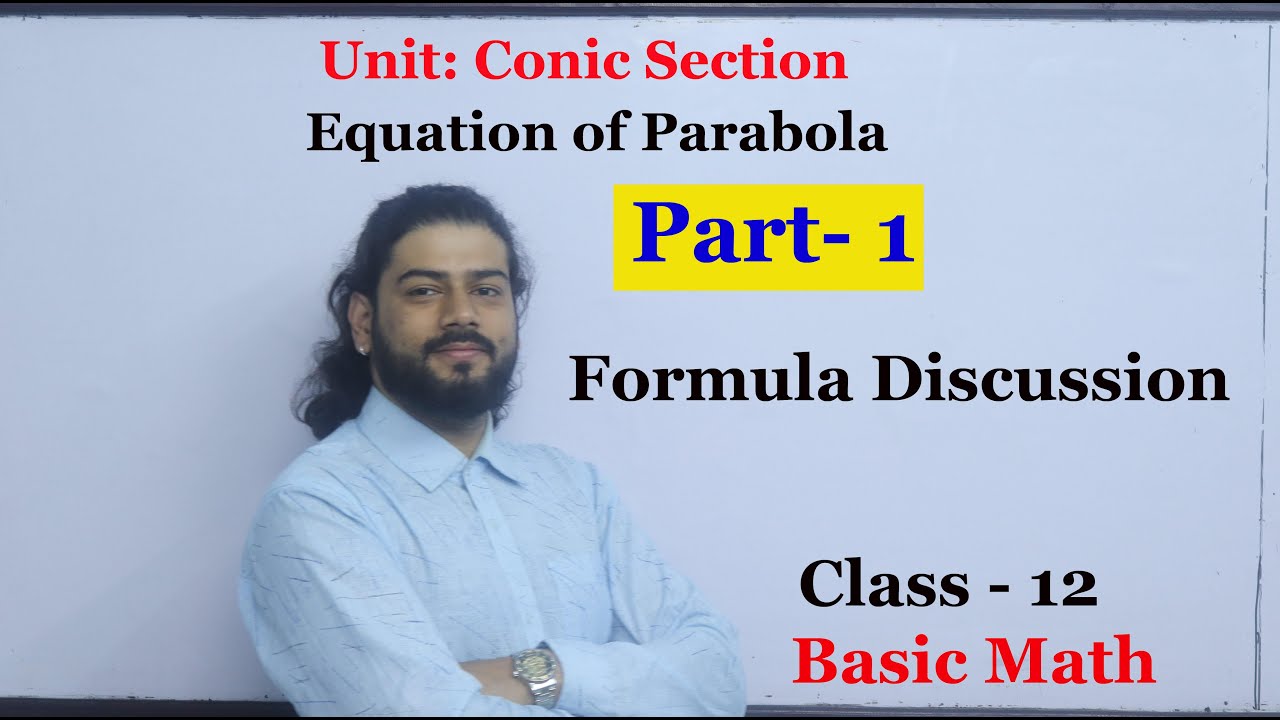 Unit: Conic Section
Equation of Parabola

Part- 1

Formula Discussion

Class - 12
Basic Math